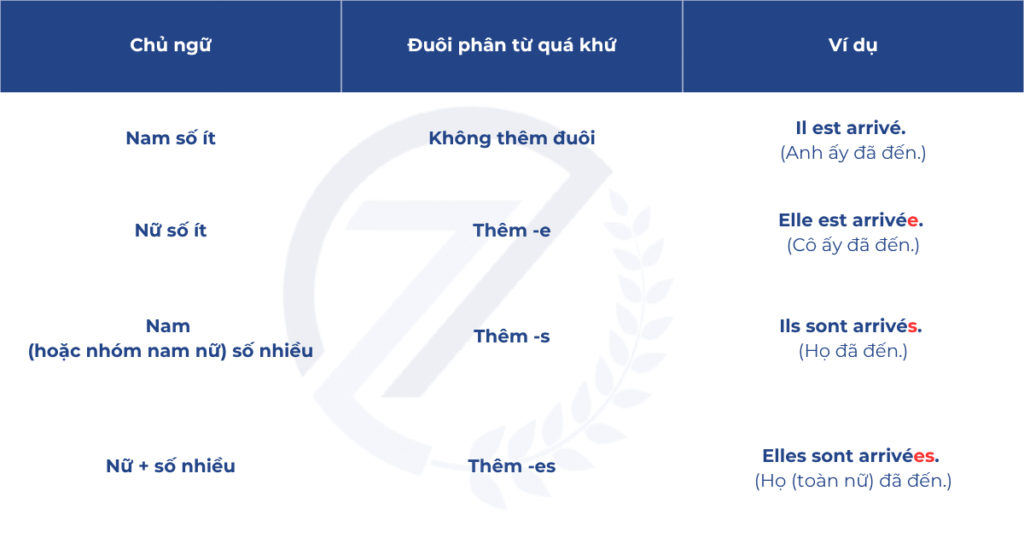 | Chủ ngữ | Đuôi phân từ quá khứ | Ví dụ |
|---|---|---|
| Nam số ít | Không thêm đuôi | Il est arrivé. (Anh ấy đã đến.) |
| Nữ số ít | Thêm -e | Elle est arrivée. (Cô ấy đã đến.) |
| Nam (hoặc nhóm nam nữ) số nhiều | Thêm -s | Ils sont arrivés. (Họ đã đến.) |
| Nữ + số nhiều | Thêm -es | Elles sont arrivées. (Họ (toàn nữ) đã đến.) |